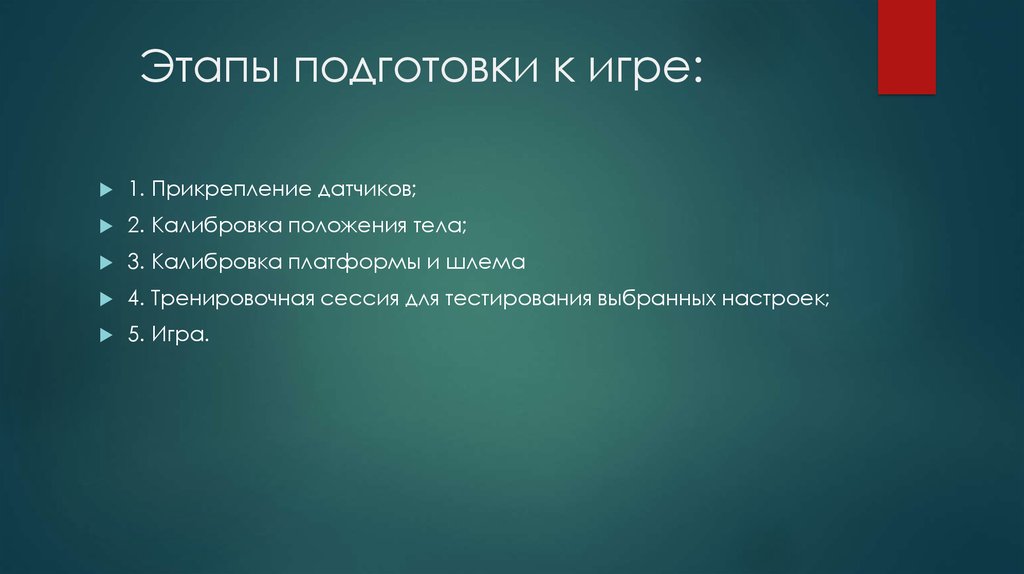 Этапы подготовки к игре:

1. Прикрепление датчиков;

2. Калибровка положения тела;

3. Калибровка платформы и шлема

4. Тренировочная сессия для тестирования выбранных настроек;

5. Игра.